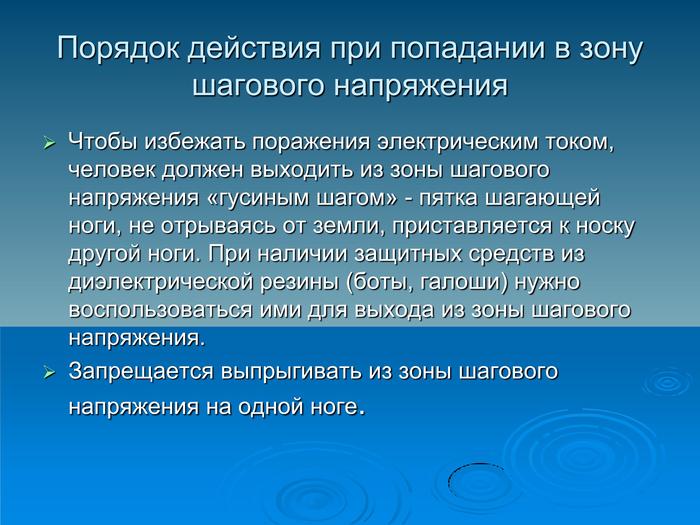 Порядок действия при попадании в зону шагового напряжения

➢ Чтобы избежать поражения электрическим током, человек должен выходить из зоны шагового напряжения «гусиным шагом» - пятка шагающей ноги, не отрываясь от земли, приставляется к носку другой ноги. При наличии защитных средств из диэлектрической резины (боты, галоши) нужно воспользоваться ими для выхода из зоны шагового напряжения.

➢ Запрещается выпрыгивать из зоны шагового напряжения на одной ноге.